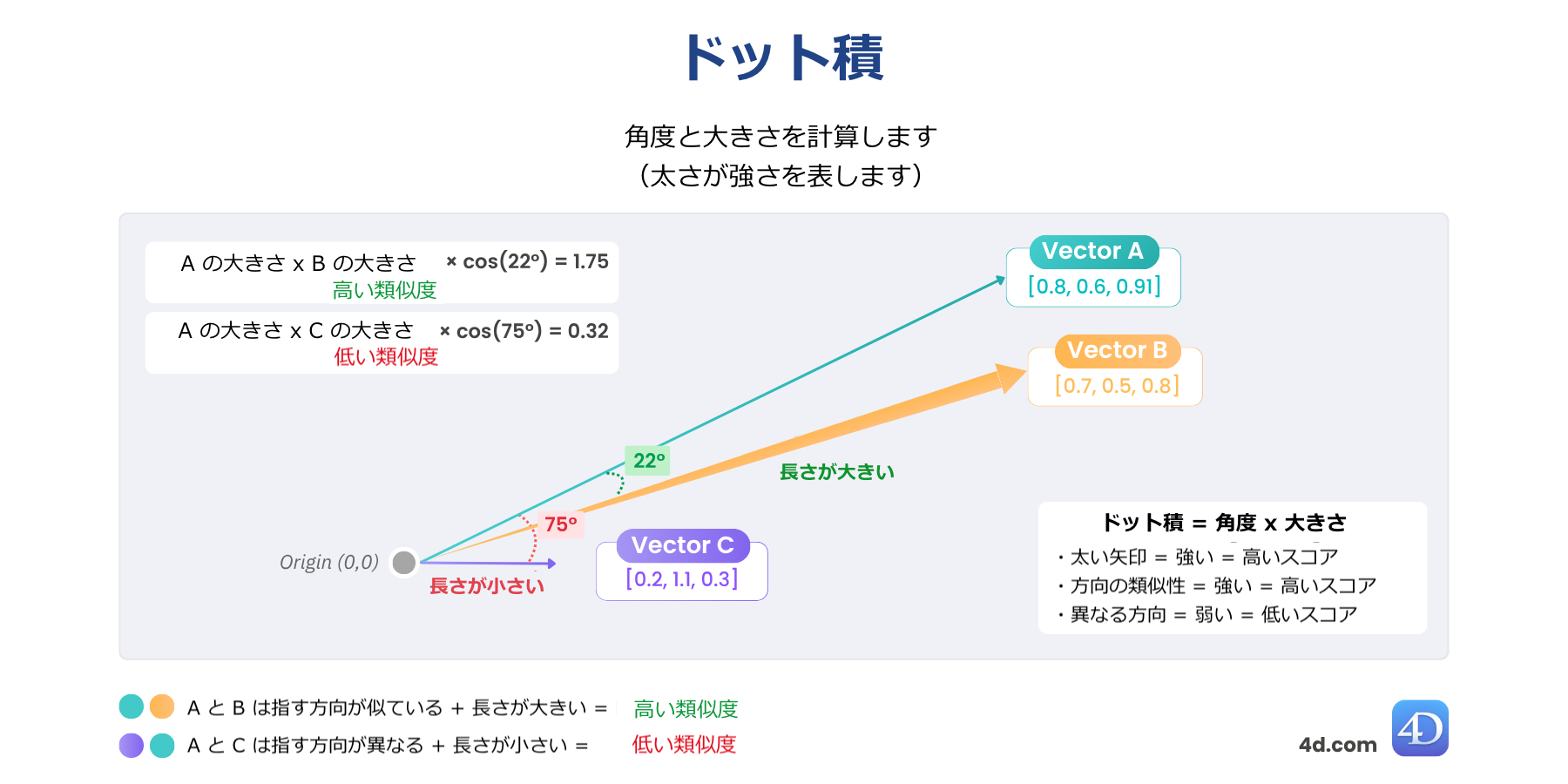 ドット積

角度と大きさを計算します
（太さが強さを表します）

A の大きさ x B の大きさ × cos(22°) = 1.75
高い類似度

A の大きさ x C の大きさ × cos(75°) = 0.32
低い類似度

Vector A
[0.8, 0.6, 0.91]

Vector B
[0.7, 0.5, 0.8]

22°

長さが大きい

75°

Origin (0,0)

長さが小さい

Vector C
[0.2, 1.1, 0.3]

ドット積 = 角度 x 大きさ
・太い矢印 = 強い = 高いスコア
・方向の類似性 = 強い = 高いスコア
・異なる方向 = 弱い = 低いスコア

A と B は指す方向が似ている + 長さが大きい = 高い類似度
A と C は指す方向が異なる + 長さが小さい = 低い類似度

4d.com

4D